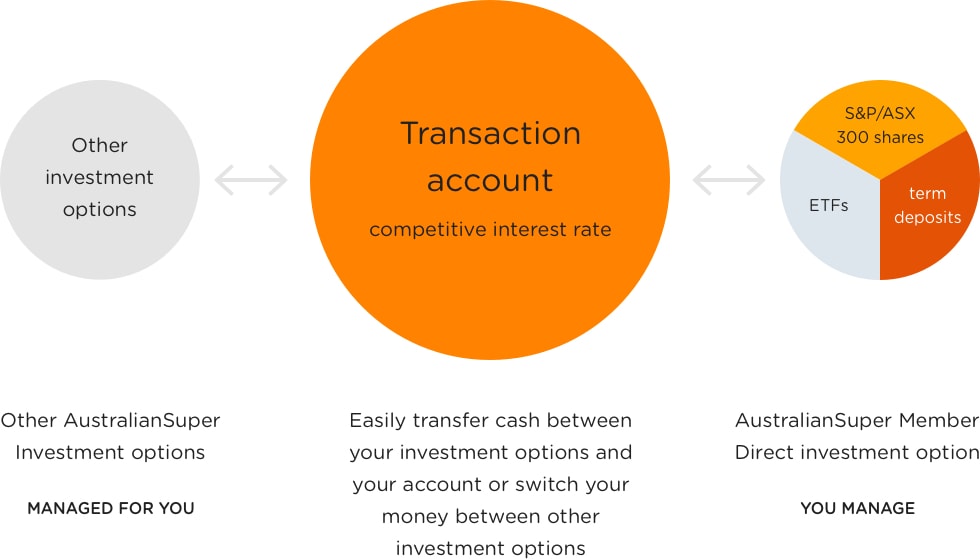 Other investment options

Transaction account

competitive interest rate

S&P/ASX 300 shares

ETFs

term deposits

Other AustralianSuper Investment options

MANAGED FOR YOU

Easily transfer cash between your investment options and your account or switch your money between other investment options

AustralianSuper Member Direct investment option

YOU MANAGE